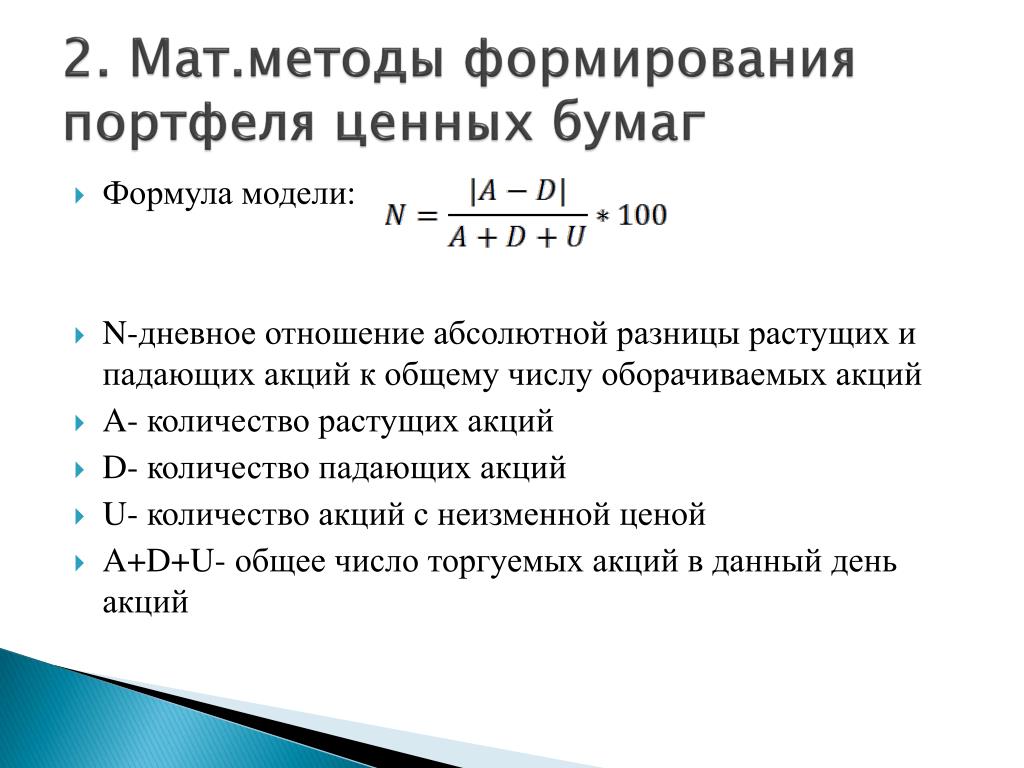 2. Мат.методы формирования портфеля ценных бумаг

Формула модели: $N = \frac{|A - D|}{A + D + U} * 100$

N-дневное отношение абсолютной разницы растущих и падающих акций к общему числу оборачиваемых акций

A- количество растущих акций

D- количество падающих акций

U- количество акций с неизменной ценой

A+D+U- общее число торгуемых акций в данный день акций